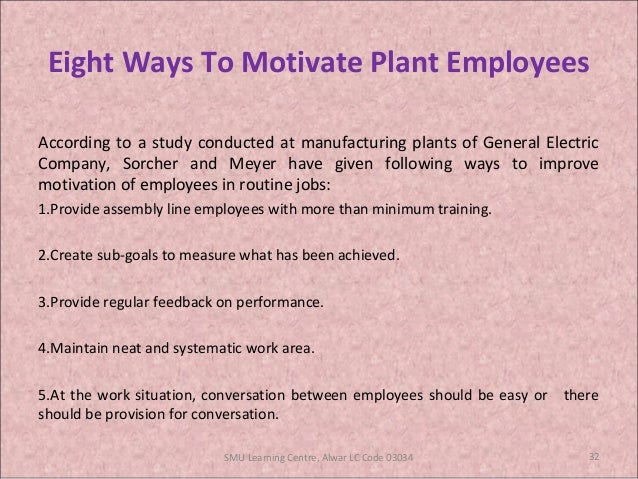 Eight Ways To Motivate Plant Employees

According to a study conducted at manufacturing plants of General Electric Company, Sorcher and Meyer have given following ways to improve motivation of employees in routine jobs:

1.Provide assembly line employees with more than minimum training.

2.Create sub-goals to measure what has been achieved.

3.Provide regular feedback on performance.

4.Maintain neat and systematic work area.

5.At the work situation, conversation between employees should be easy or there should be provision for conversation.

SMU Learning Centre, Alwar LC Code 03034

32